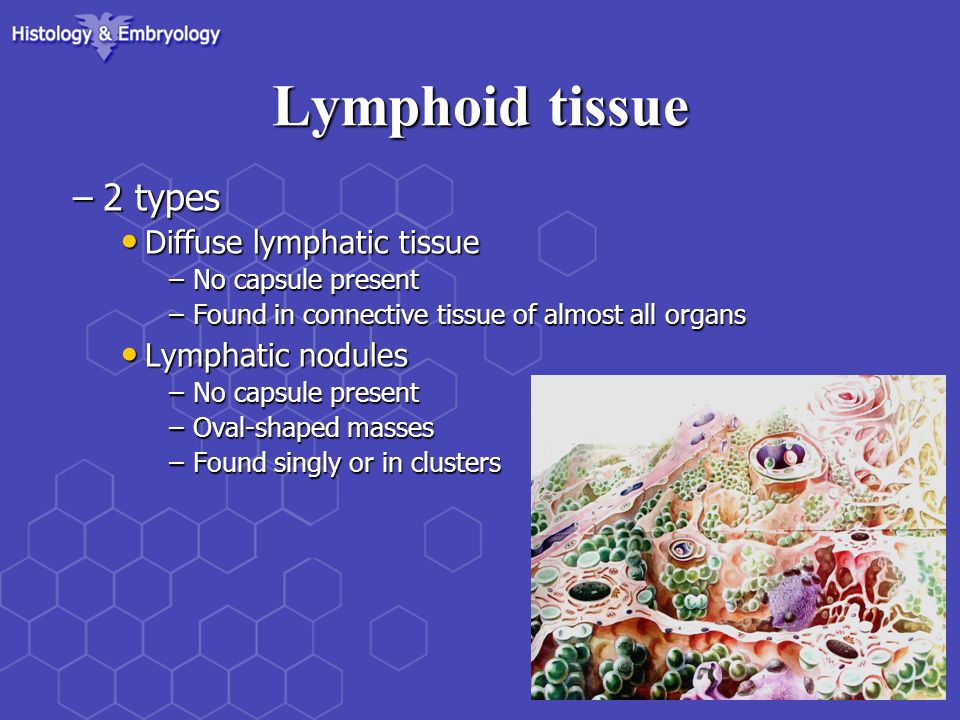 Histology & Embryology

Lymphoid tissue

– 2 types
• Diffuse lymphatic tissue
– No capsule present
– Found in connective tissue of almost all organs
• Lymphatic nodules
– No capsule present
– Oval-shaped masses
– Found singly or in clusters